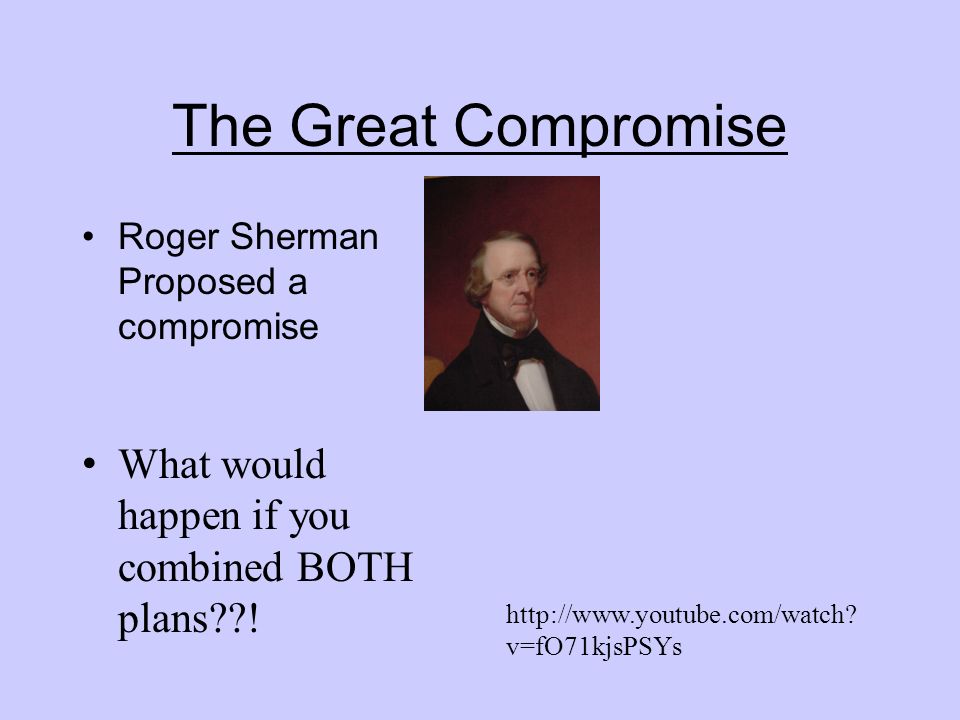 The Great Compromise

• Roger Sherman Proposed a compromise

• What would happen if you combined BOTH plans??!

http://www.youtube.com/watch?v=fO71kjsPSYs